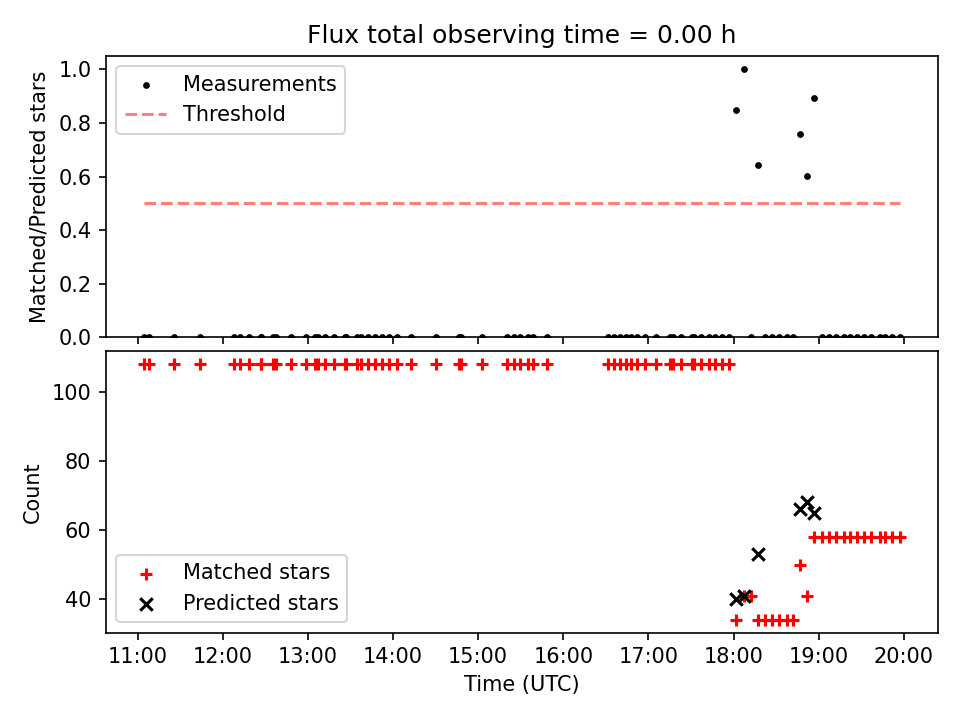 Flux total observing time = 0.00 h

Measurements
Threshold

Matched/Predicted stars

1.0
0.8
0.6
0.4
0.2
0.0

Count

100
80
60
40

Matched stars
Predicted stars

11:00 12:00 13:00 14:00 15:00 16:00 17:00 18:00 19:00 20:00
Time (UTC)